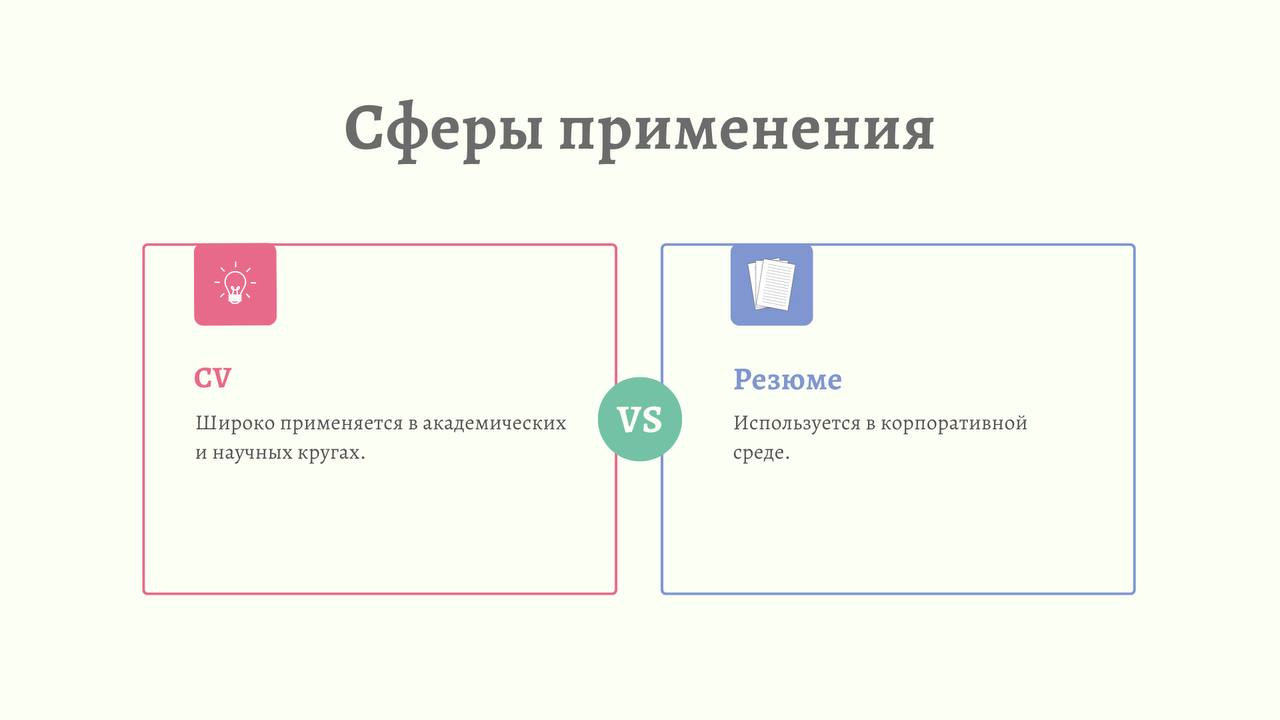 Сферы применения

CV

Широко применяется в академических и научных кругах.

VS

Резюме

Используется в корпоративной среде.